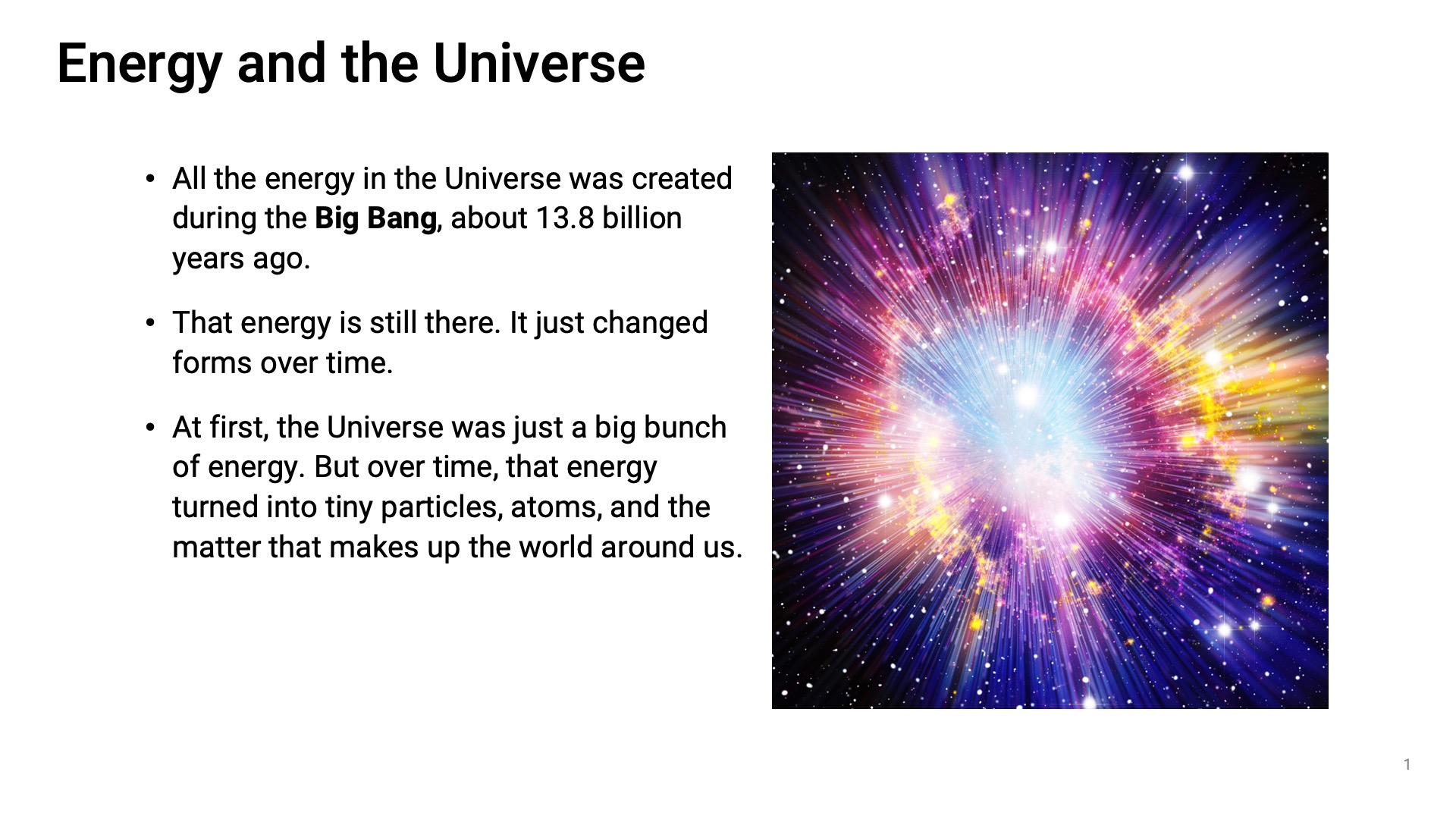 Energy and the Universe

• All the energy in the Universe was created during the Big Bang, about 13.8 billion years ago.

• That energy is still there. It just changed forms over time.

• At first, the Universe was just a big bunch of energy. But over time, that energy turned into tiny particles, atoms, and the matter that makes up the world around us.

1